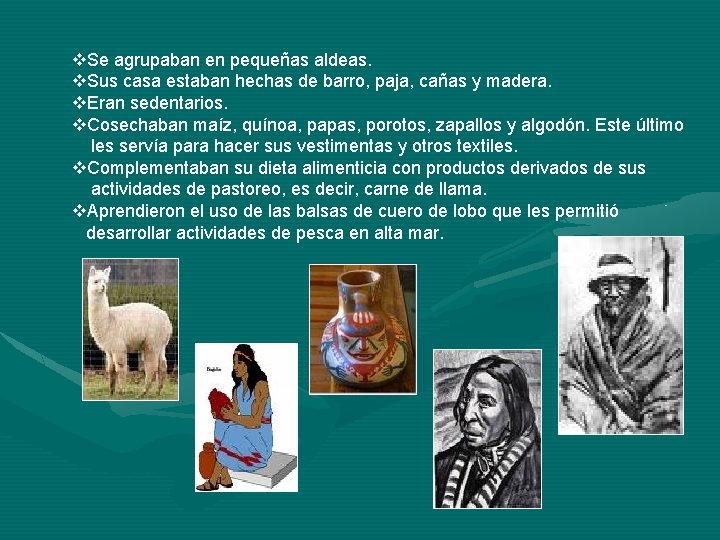 ❖Se agrupaban en pequeñas aldeas.
❖Sus casa estaban hechas de barro, paja, cañas y madera.
❖Eran sedentarios.
❖Cosechaban maíz, quínoa, papas, porotos, zapallos y algodón. Este último les servía para hacer sus vestimentas y otros textiles.
❖Complementaban su dieta alimenticia con productos derivados de sus actividades de pastoreo, es decir, carne de llama.
❖Aprendieron el uso de las balsas de cuero de lobo que les permitió desarrollar actividades de pesca en alta mar.

Diaguita